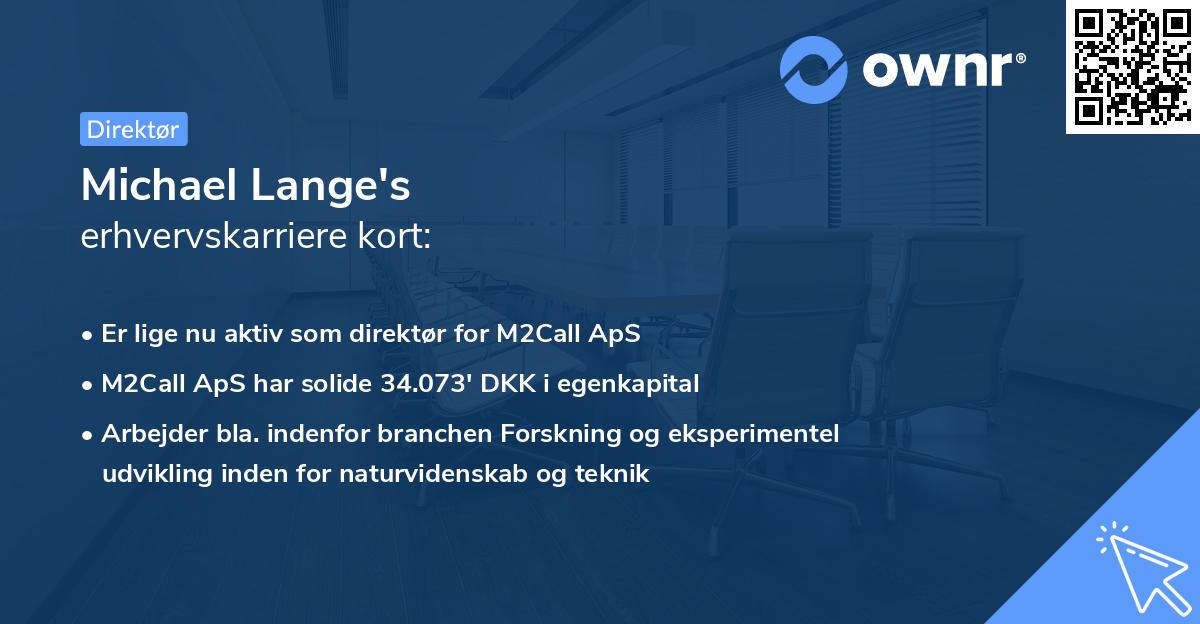 ownr®

Direktør

Michael Lange's
erhvervskarriere kort:

• Er lige nu aktiv som direktør for M2Call ApS
• M2Call ApS har solide 34.073' DKK i egenkapital
• Arbejder bla. indenfor branchen Forskning og eksperimentel udvikling inden for naturvidenskab og teknik